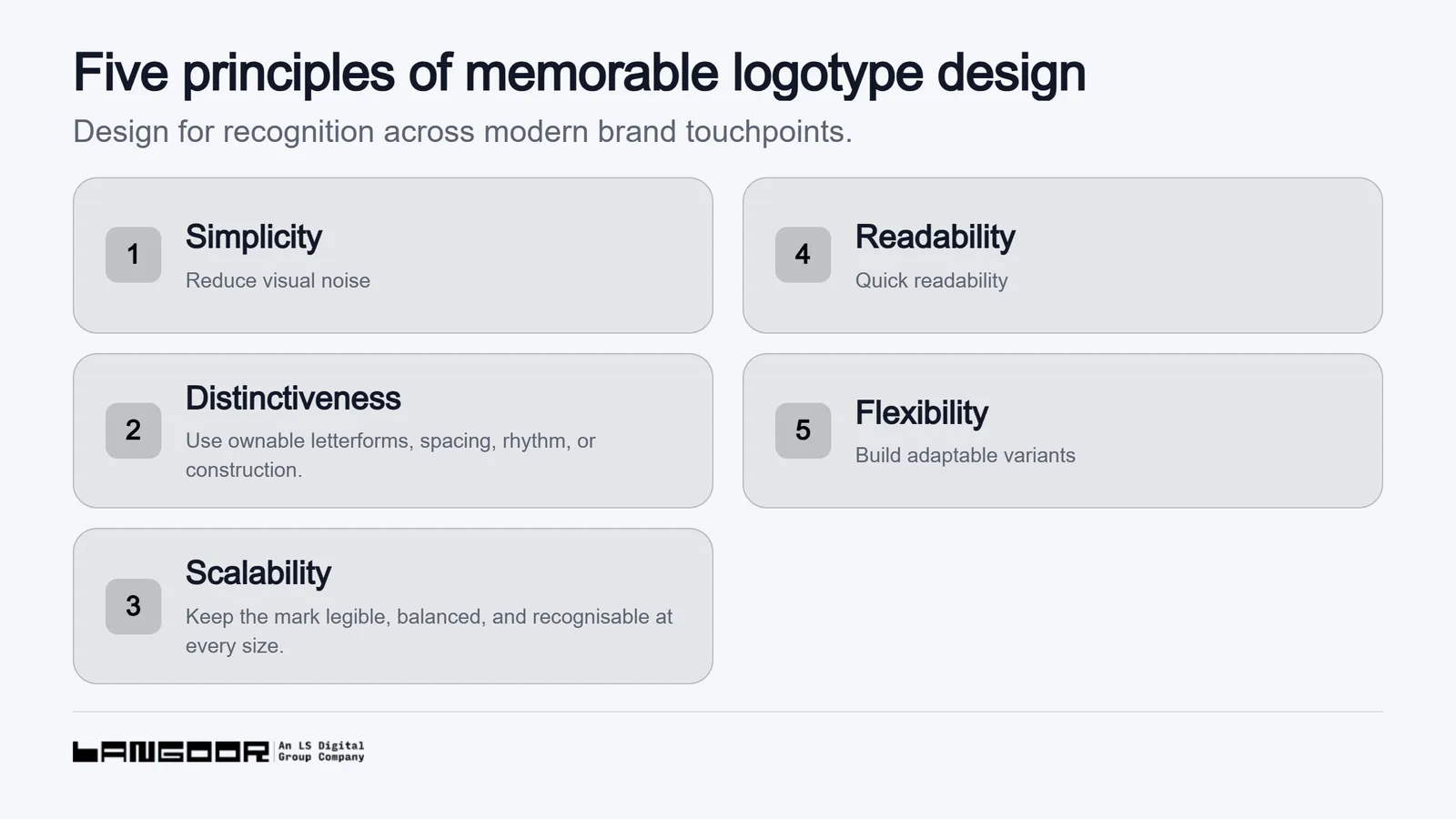 Five principles of memorable logotype design

Design for recognition across modern brand touchpoints.

1
Simplicity
Reduce visual noise

2
Distinctiveness
Use ownable letterforms, spacing, rhythm, or construction.

3
Scalability
Keep the mark legible, balanced, and recognisable at every size.

4
Readability
Quick readability

5
Flexibility
Build adaptable variants

LANGOOR An LS Digital Group Company